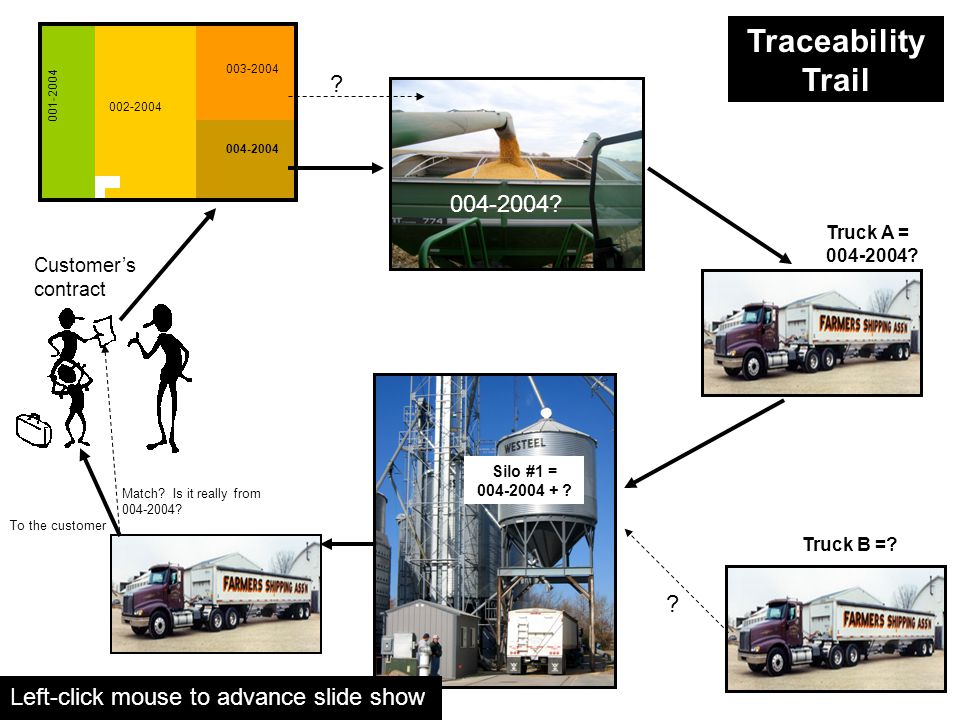 Traceability Trail

001-2004

002-2004

003-2004

004-2004

?

774

004-2004?

Truck A = 004-2004?

FARMERS SHIPPING ASS'N

Customer's contract

WESTEEL

Silo #1 = 004-2004 + ?

Match? Is it really from 004-2004?

To the customer

FARMERS SHIPPING ASS'N

Truck B =?

?

FARMERS SHIPPING ASS'N

Left-click mouse to advance slide show